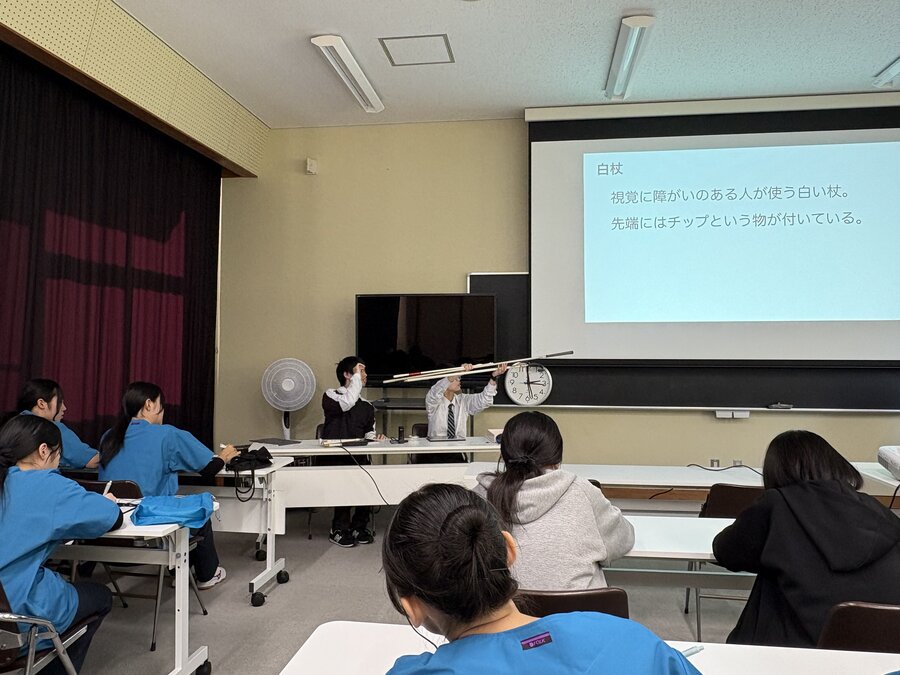 白杖

視覚に障がいのある人が使う白い杖。

先端にはチップという物が付いている。